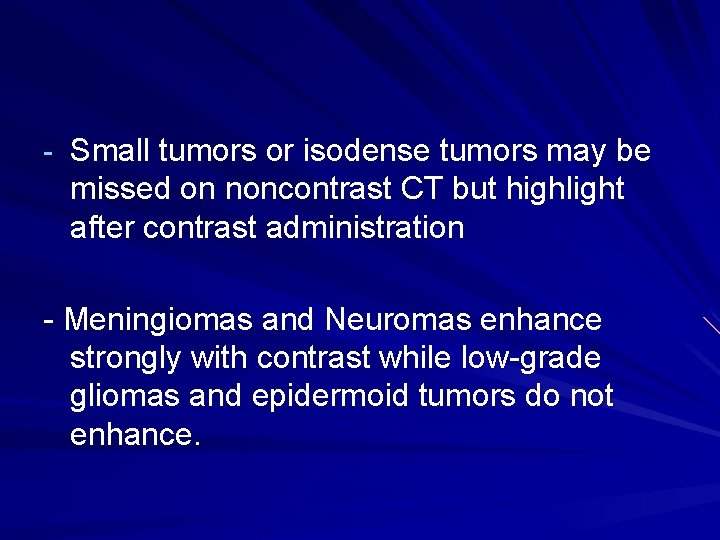 - Small tumors or isodense tumors may be missed on noncontrast CT but highlight after contrast administration

- Meningiomas and Neuromas enhance strongly with contrast while low-grade gliomas and epidermoid tumors do not enhance.